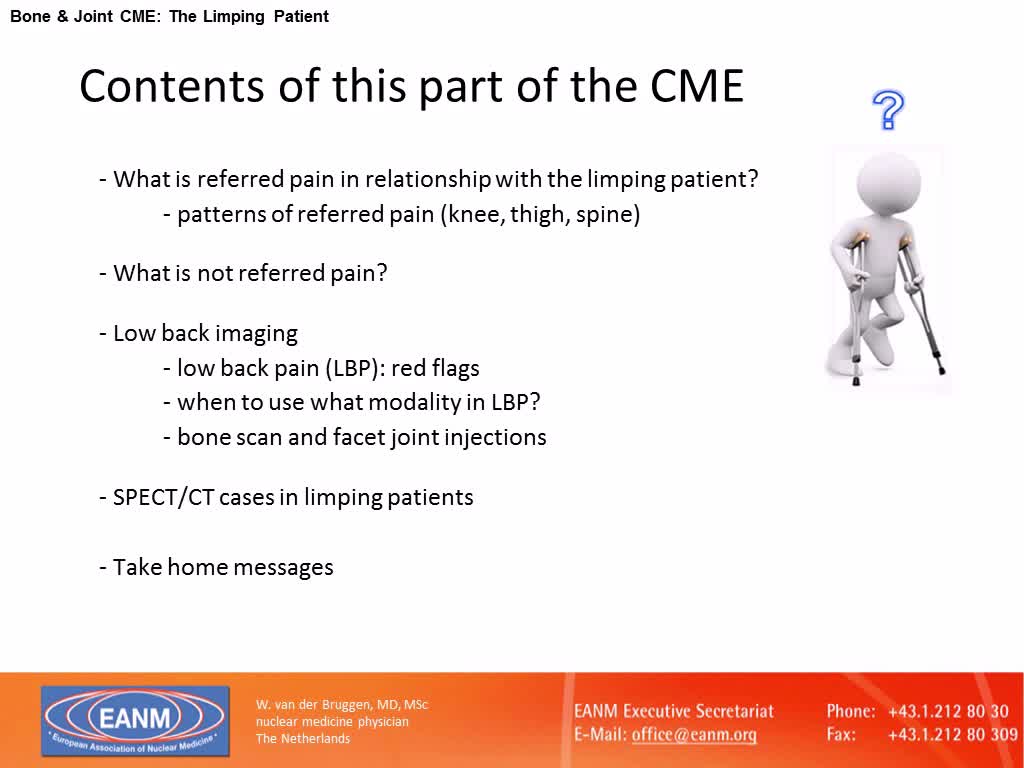 Bone & Joint CME: The Limping Patient

Contents of this part of the CME

?

- What is referred pain in relationship with the limping patient?
- patterns of referred pain (knee, thigh, spine)

- What is not referred pain?

- Low back imaging
- low back pain (LBP): red flags
- when to use what modality in LBP?
- bone scan and facet joint injections

- SPECT/CT cases in limping patients

- Take home messages

EANM
European Association of Nuclear Medicine

W. van der Bruggen, MD, MSc
nuclear medicine physician
The Netherlands

EANM Executive Secretariat
E-Mail: office@eanm.org

Phone: +43.1.212 80 30
Fax: +43.1.212 80 309